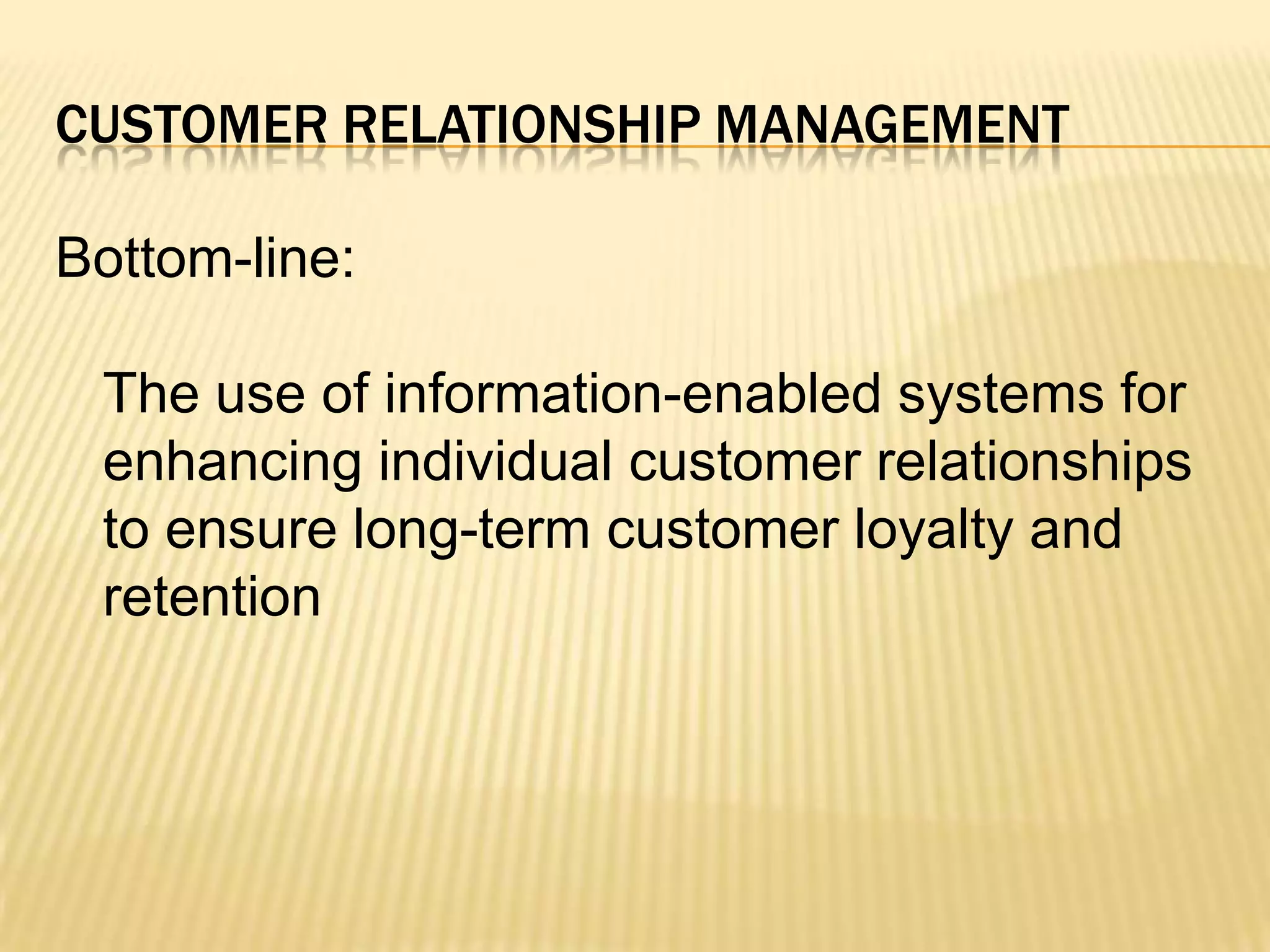 CUSTOMER RELATIONSHIP MANAGEMENT

Bottom-line:

The use of information-enabled systems for enhancing individual customer relationships to ensure long-term customer loyalty and retention